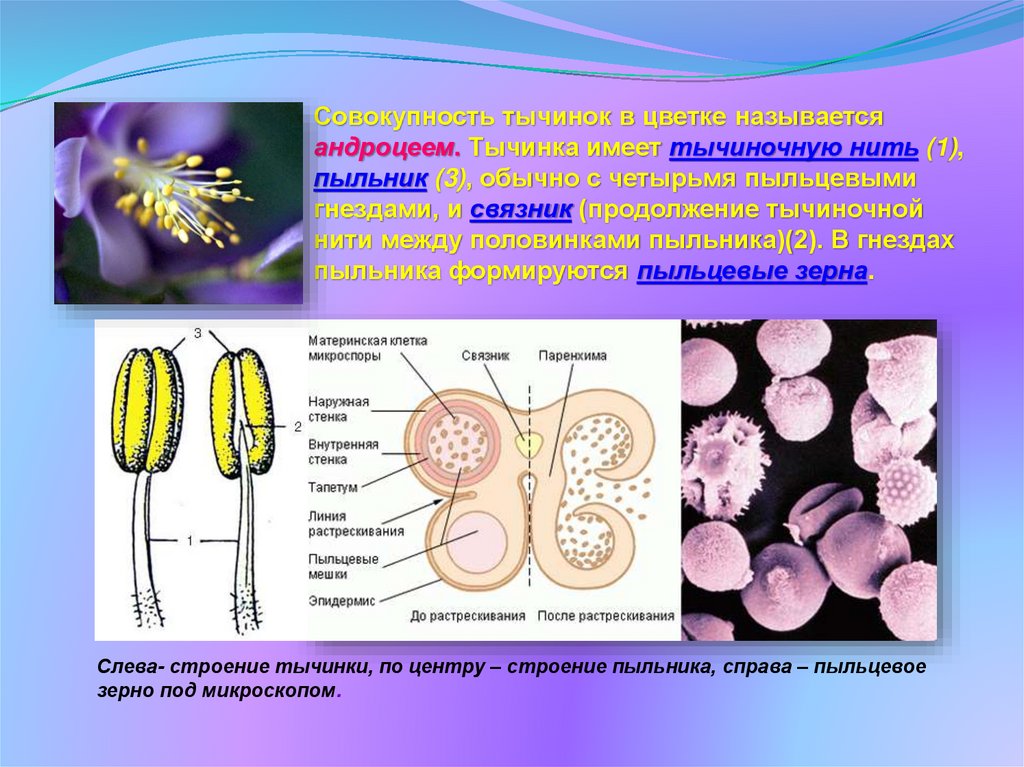 Совокупность тычинок в цветке называется андроцеем. Тычинка имеет тычиночную нить (1), пыльник (3), обычно с четырьмя пыльцевыми гнездами, и связник (продолжение тычиночной нити между половинками пыльника)(2). В гнездах пыльника формируются пыльцевые зерна.

3
2
1

Материнская клетка микроспоры
Наружная стенка
Внутренняя стенка
Тапетум
Линия растрескивания
Пыльцевые мешки
Эпидермис
Связник
Паренхима
До растрескивания
После растрескивания

Слева- строение тычинки, по центру – строение пыльника, справа – пыльцевое зерно под микроскопом.